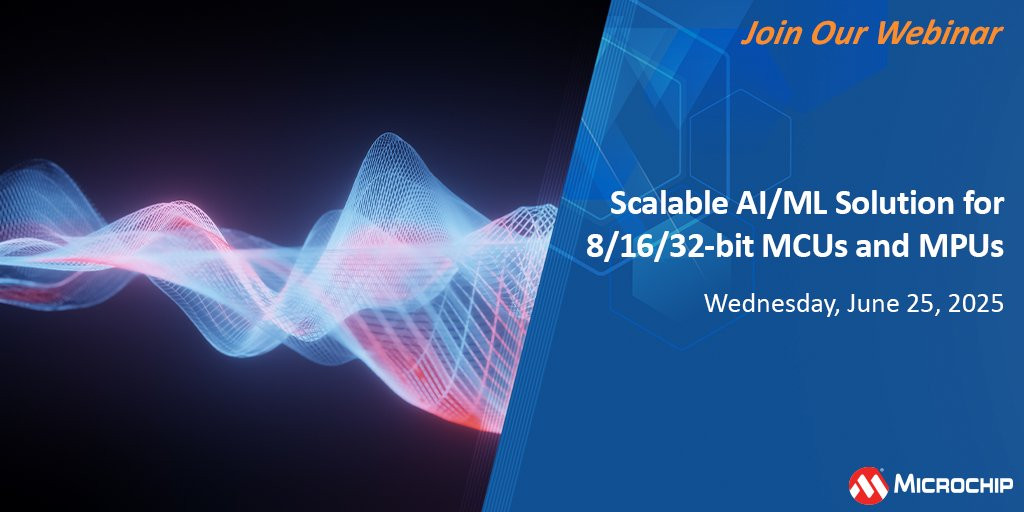 Join Our Webinar

Scalable AI/ML Solution for 8/16/32-bit MCUs and MPUs

Wednesday, June 25, 2025

MICROCHIP